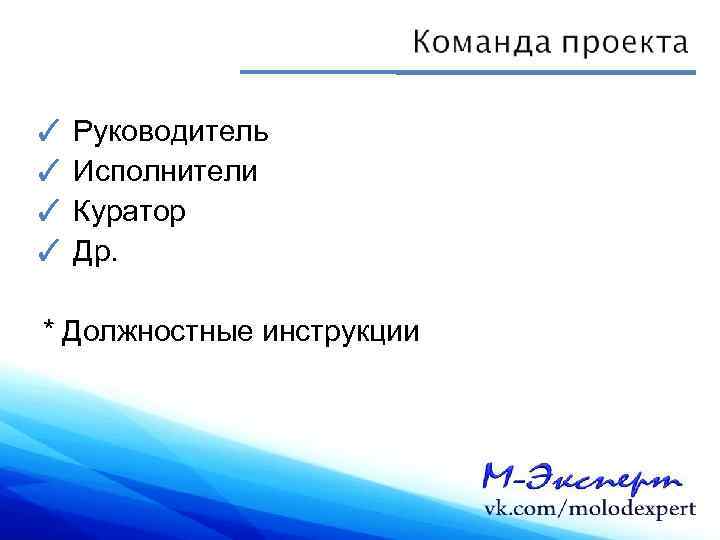 Команда проекта

✓ Руководитель
✓ Исполнители
✓ Куратор
✓ Др.

* Должностные инструкции

М-Эксперт
vk.com/molodexpert